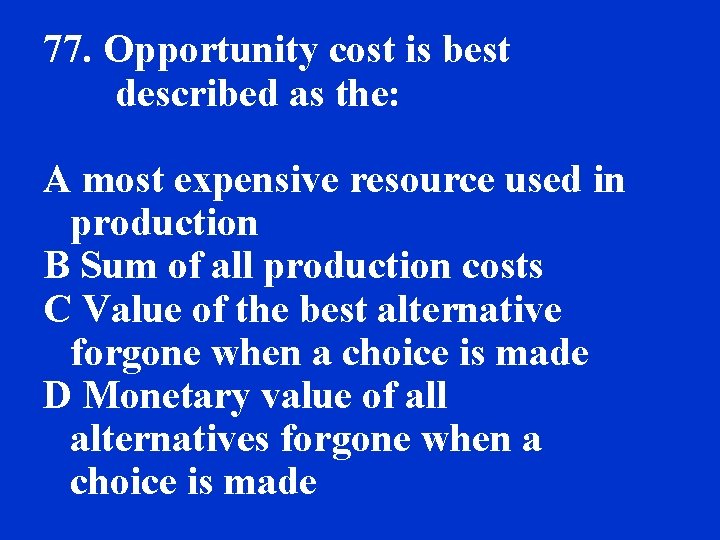 77. Opportunity cost is best described as the:

A most expensive resource used in production
B Sum of all production costs
C Value of the best alternative forgone when a choice is made
D Monetary value of all alternatives forgone when a choice is made